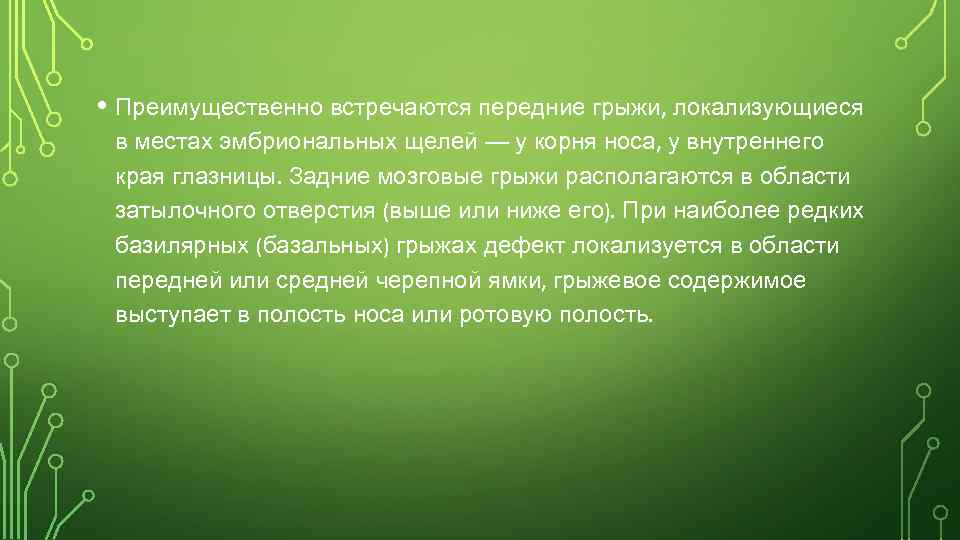 • Преимущественно встречаются передние грыжи, локализующиеся в местах эмбриональных щелей — у корня носа, у внутреннего края глазницы. Задние мозговые грыжи располагаются в области затылочного отверстия (выше или ниже его). При наиболее редких базилярных (базальных) грыжах дефект локализуется в области передней или средней черепной ямки, грыжевое содержимое выступает в полость носа или ротовую полость.